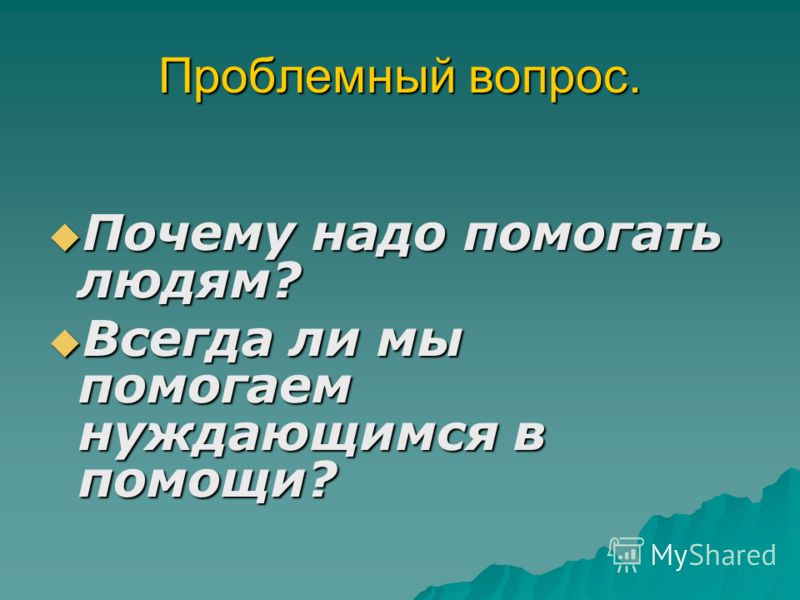 Проблемный вопрос.

Почему надо помогать людям?

Всегда ли мы помогаем нуждающимся в помощи?

MyShared